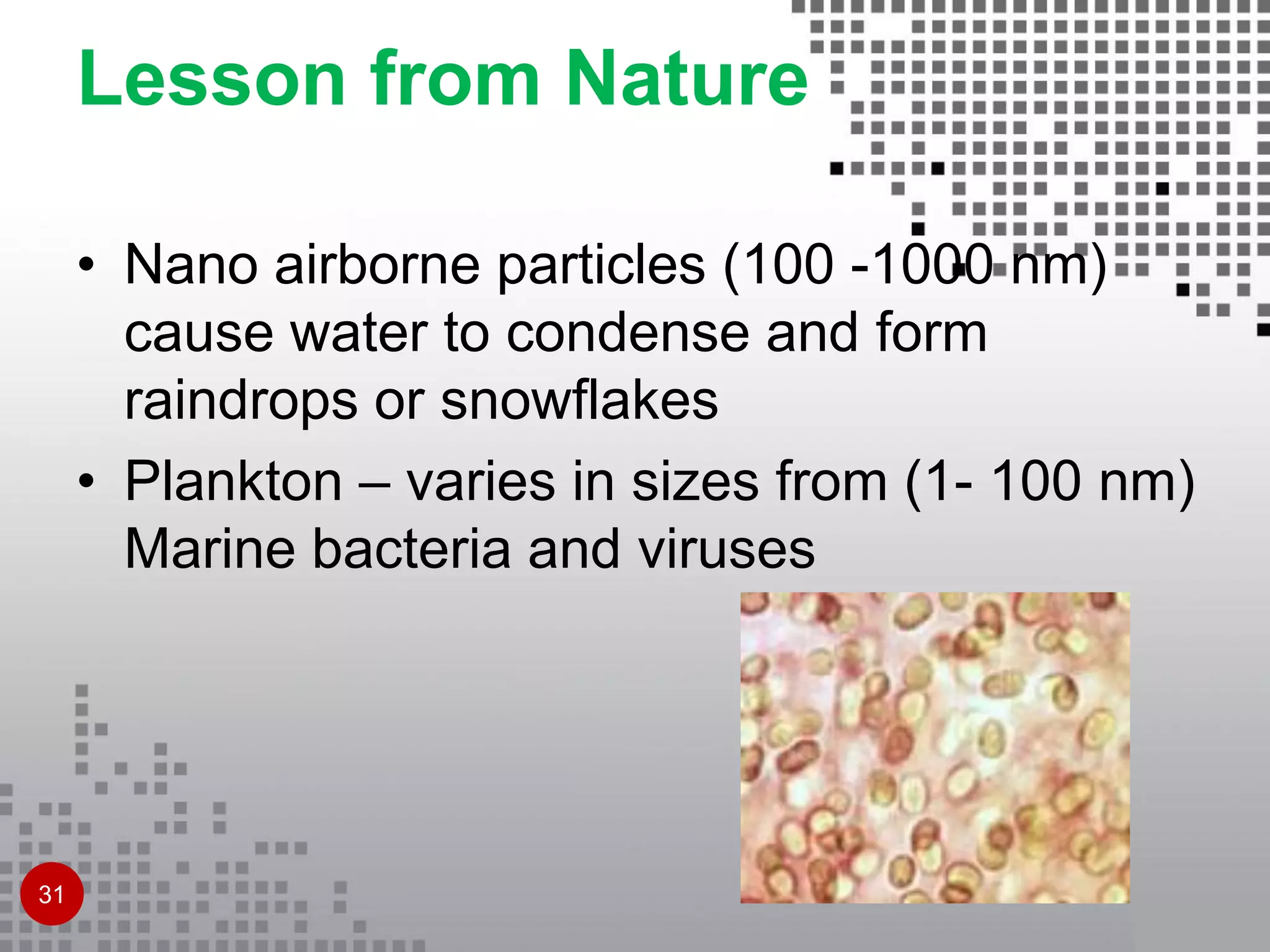 Lesson from Nature

• Nano airborne particles (100 -1000 nm) cause water to condense and form raindrops or snowflakes

• Plankton – varies in sizes from (1- 100 nm) Marine bacteria and viruses

31